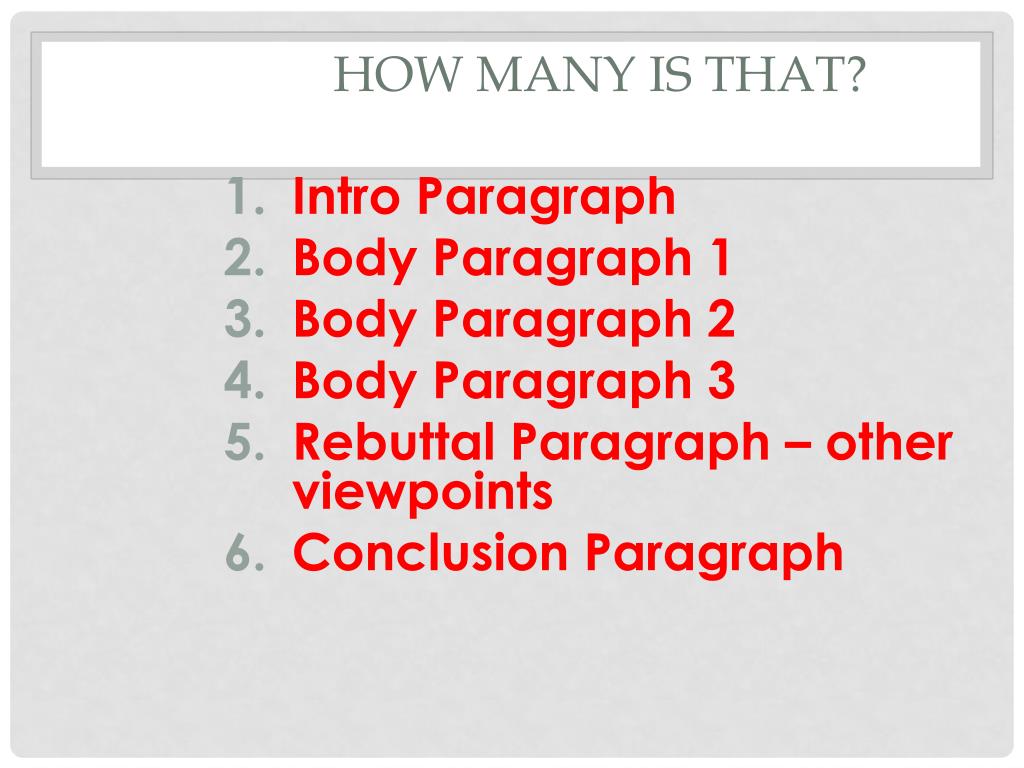 HOW MANY IS THAT?

1. Intro Paragraph
2. Body Paragraph 1
3. Body Paragraph 2
4. Body Paragraph 3
5. Rebuttal Paragraph – other viewpoints
6. Conclusion Paragraph